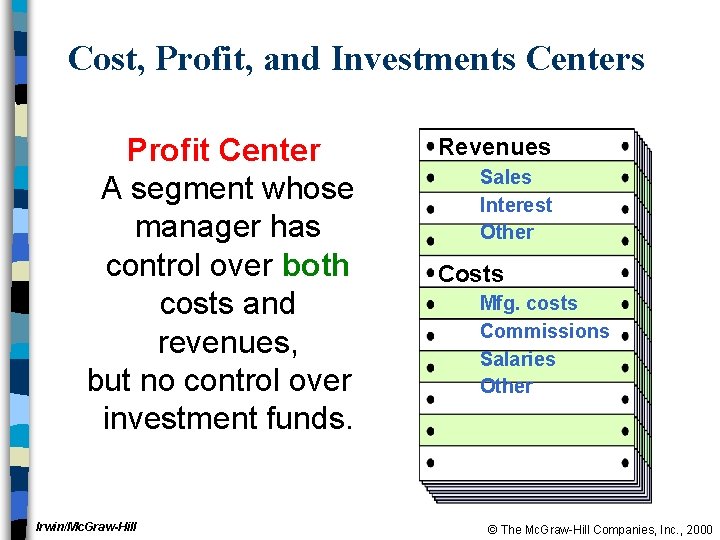 Cost, Profit, and Investments Centers

Profit Center
A segment whose manager has control over both costs and revenues, but no control over investment funds.

Revenues
Sales
Interest
Other
Costs
Mfg. costs
Commissions
Salaries
Other

Irwin/McGraw-Hill

© The McGraw-Hill Companies, Inc., 2000